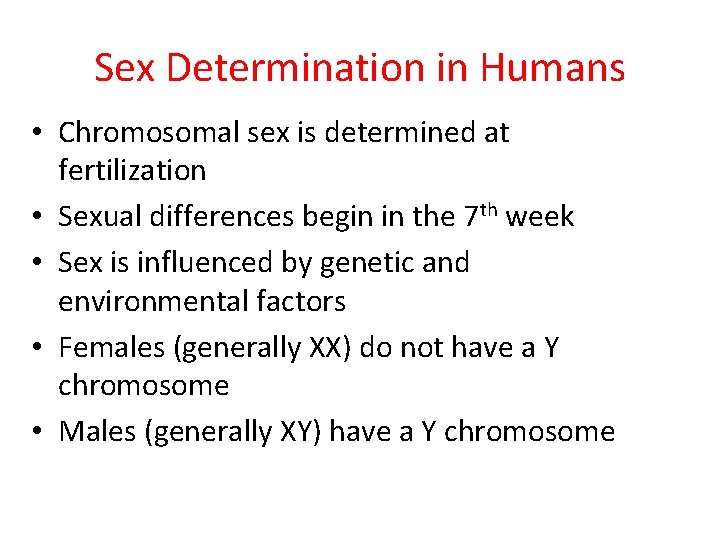 Sex Determination in Humans

• Chromosomal sex is determined at fertilization
• Sexual differences begin in the 7$^{th}$ week
• Sex is influenced by genetic and environmental factors
• Females (generally XX) do not have a Y chromosome
• Males (generally XY) have a Y chromosome